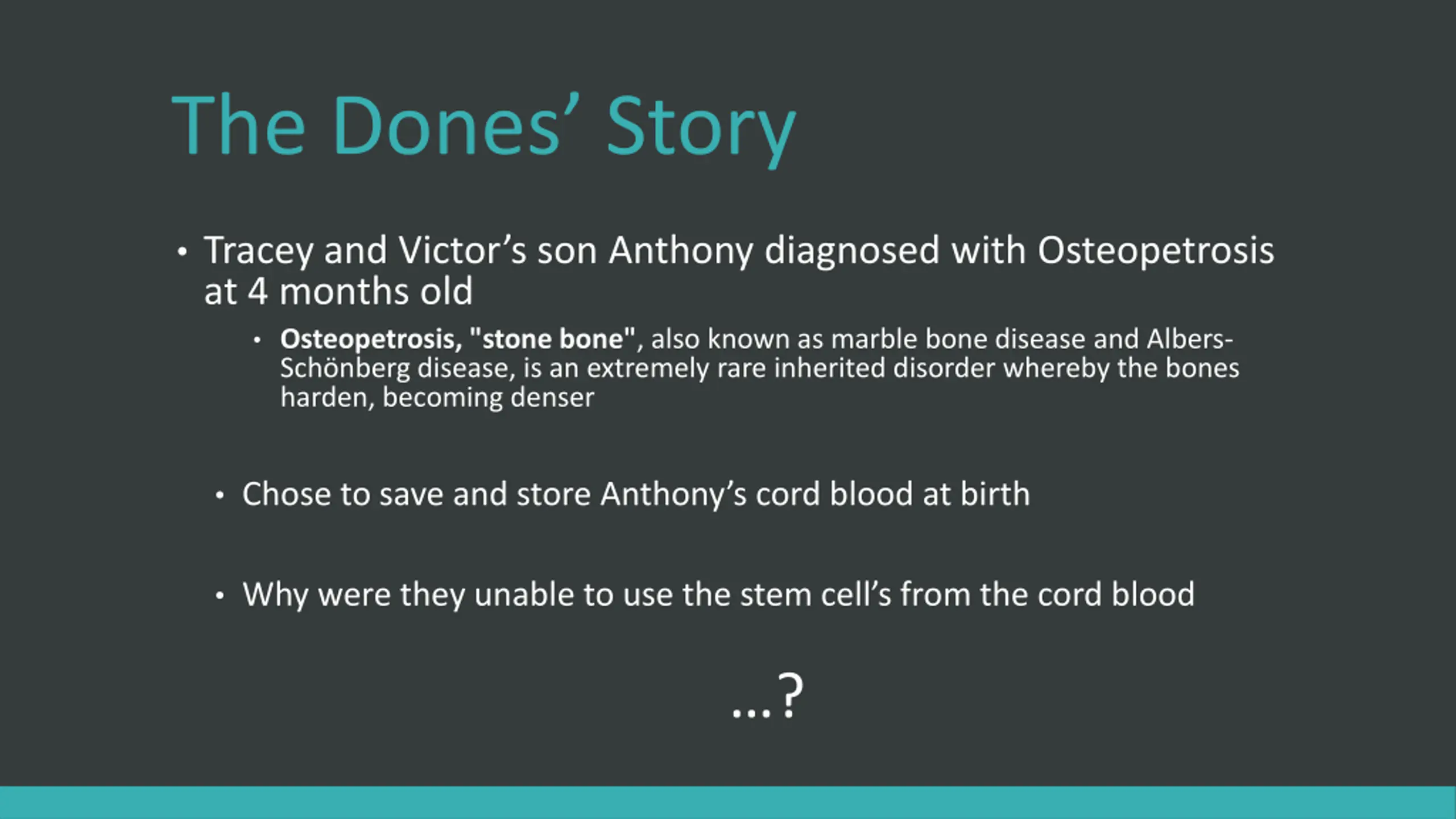 The Dones' Story

• Tracey and Victor's son Anthony diagnosed with Osteopetrosis at 4 months old

• Osteopetrosis, "stone bone", also known as marble bone disease and Albers-Schönberg disease, is an extremely rare inherited disorder whereby the bones harden, becoming denser

• Chose to save and store Anthony's cord blood at birth

• Why were they unable to use the stem cell's from the cord blood

…?